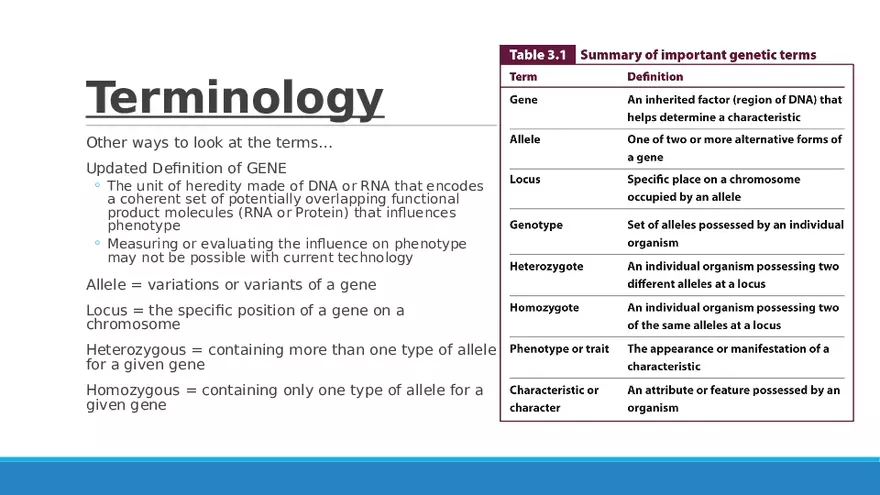 Terminology

Other ways to look at the terms…

Updated Definition of GENE

◦ The unit of heredity made of DNA or RNA that encodes a coherent set of potentially overlapping functional product molecules (RNA or Protein) that influences phenotype

◦ Measuring or evaluating the influence on phenotype may not be possible with current technology

Allele = variations or variants of a gene

Locus = the specific position of a gene on a chromosome

Heterozygous = containing more than one type of allele for a given gene

Homozygous = containing only one type of allele for a given gene

Table 3.1 Summary of important genetic terms

| Term | Definition |
|---|---|
| Gene | An inherited factor (region of DNA) that helps determine a characteristic |
| Allele | One of two or more alternative forms of a gene |
| Locus | Specific place on a chromosome occupied by an allele |
| Genotype | Set of alleles possessed by an individual organism |
| Heterozygote | An individual organism possessing two different alleles at a locus |
| Homozygote | An individual organism possessing two of the same alleles at a locus |
| Phenotype or trait | The appearance or manifestation of a characteristic |
| Characteristic or character | An attribute or feature possessed by an organism |